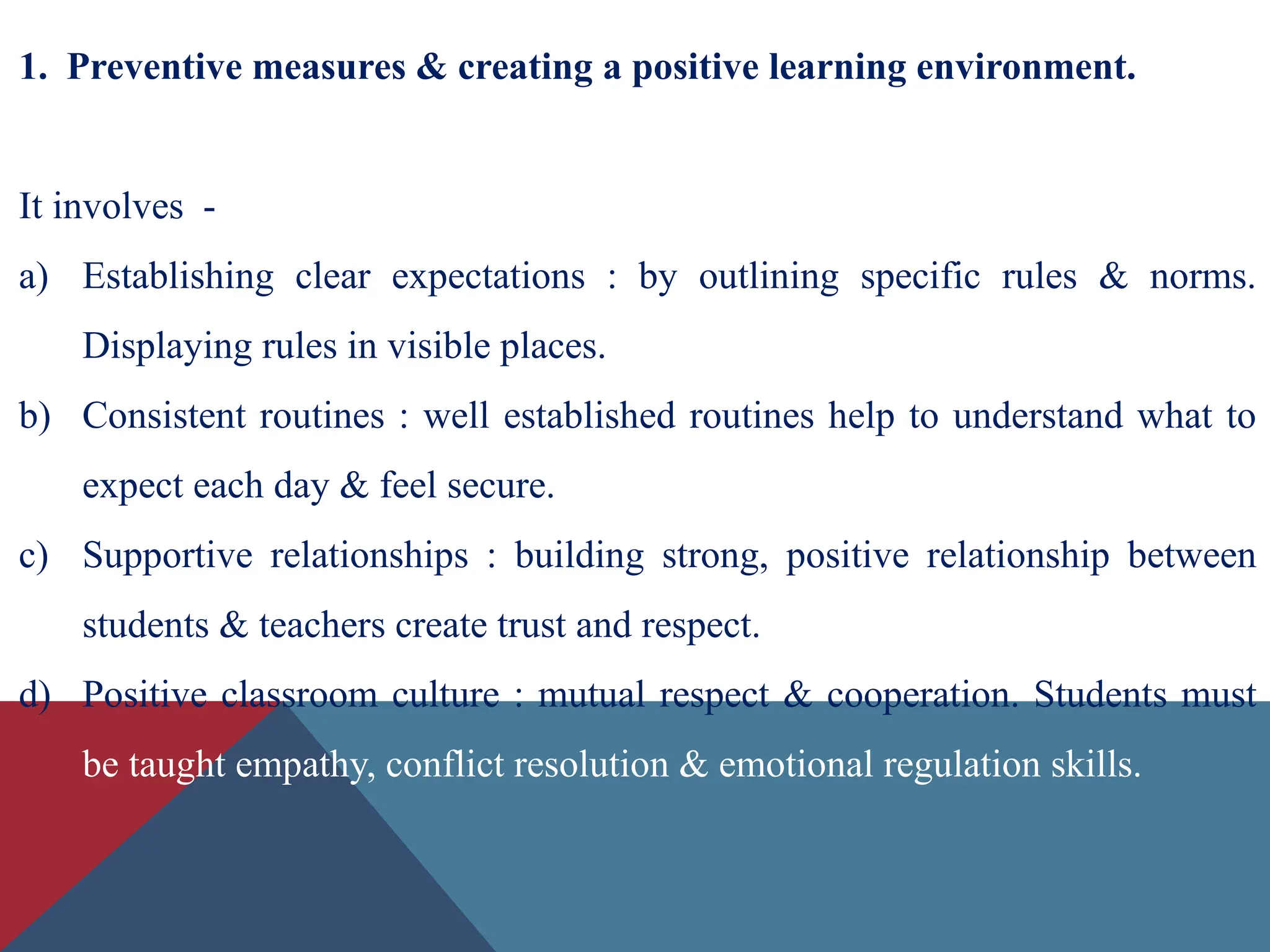 1. Preventive measures & creating a positive learning environment.

It involves -

a) Establishing clear expectations : by outlining specific rules & norms. Displaying rules in visible places.

b) Consistent routines : well established routines help to understand what to expect each day & feel secure.

c) Supportive relationships : building strong, positive relationship between students & teachers create trust and respect.

d) Positive classroom culture : mutual respect & cooperation. Students must be taught empathy, conflict resolution & emotional regulation skills.